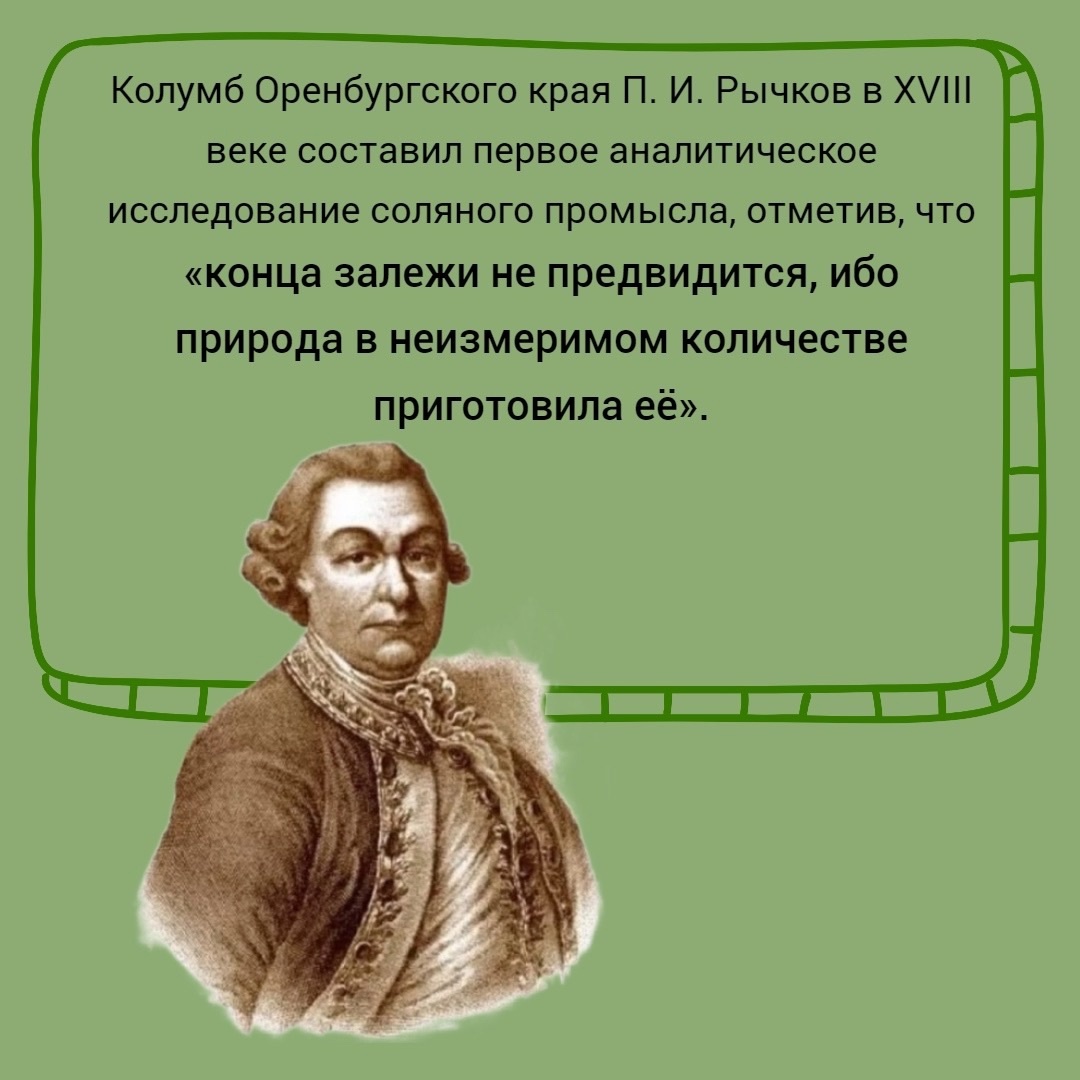 Колумб Оренбургского края П. И. Рычков в XVIII веке составил первое аналитическое исследование соляного промысла, отметив, что «конца залежи не предвидится, ибо природа в неизмеримом количестве приготовила её».